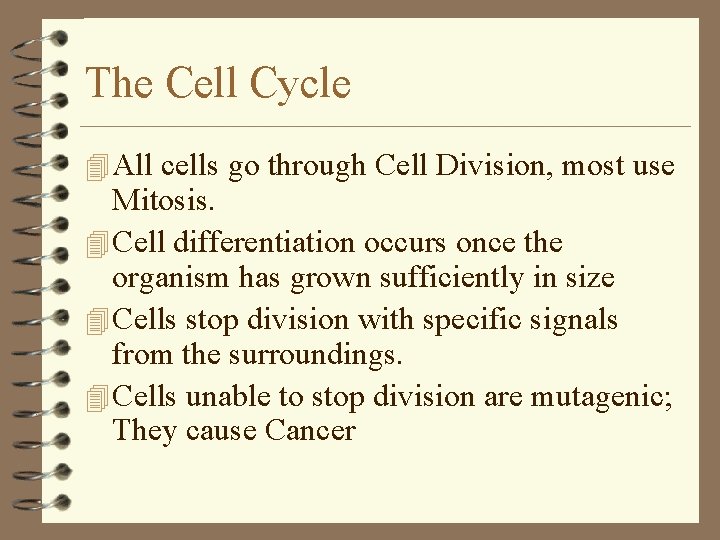 The Cell Cycle

All cells go through Cell Division, most use Mitosis.

Cell differentiation occurs once the organism has grown sufficiently in size

Cells stop division with specific signals from the surroundings.

Cells unable to stop division are mutagenic; They cause Cancer